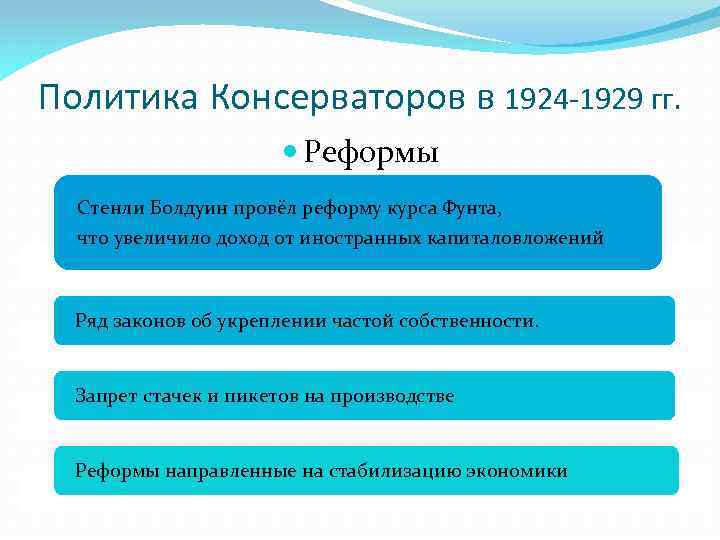 Политика Консерваторов в 1924-1929 гг.

Реформы

Стенли Болдуин провёл реформу курса Фунта, что увеличило доход от иностранных капиталовложений

Ряд законов об укреплении частой собственности.

Запрет стачек и пикетов на производстве

Реформы направленные на стабилизацию экономики